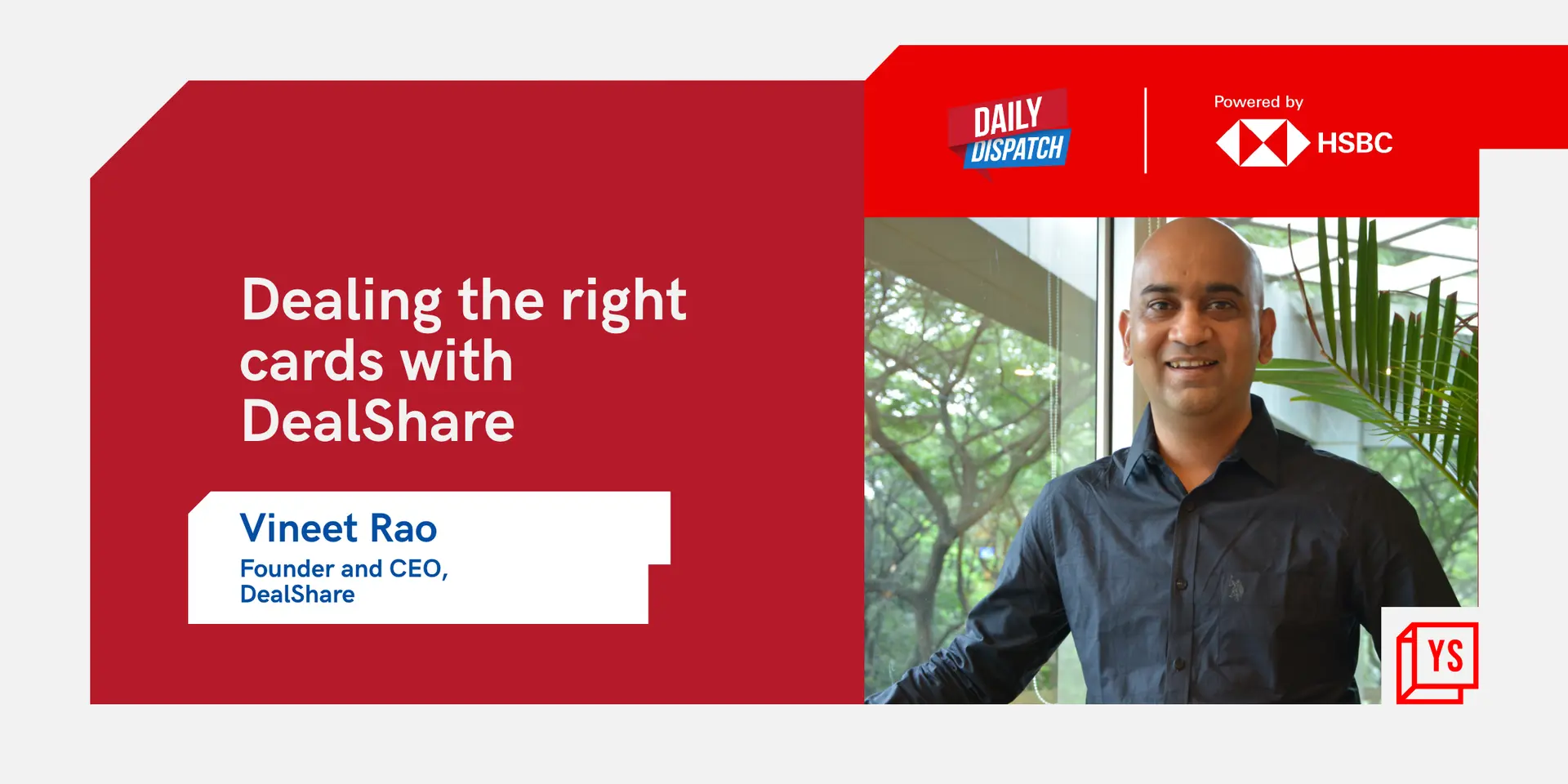 DAILY DISPATCH

Powered by
HSBC

Dealing the right cards with DealShare

Vineet Rao
Founder and CEO, DealShare

YS